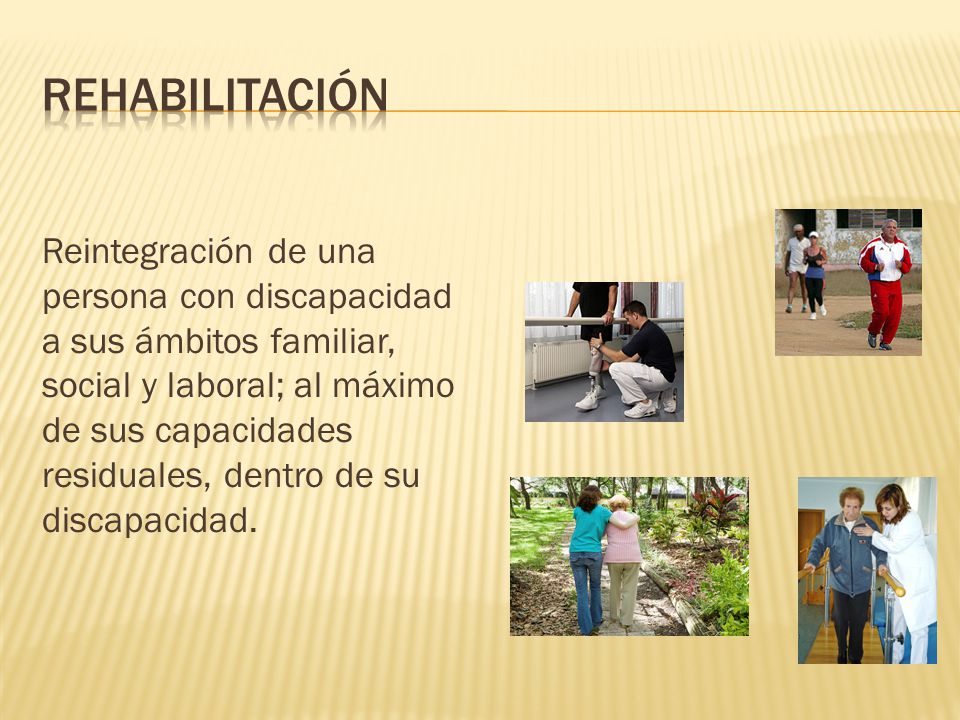 REHABILITACIÓN

Reintegración de una persona con discapacidad a sus ámbitos familiar, social y laboral; al máximo de sus capacidades residuales, dentro de su discapacidad.